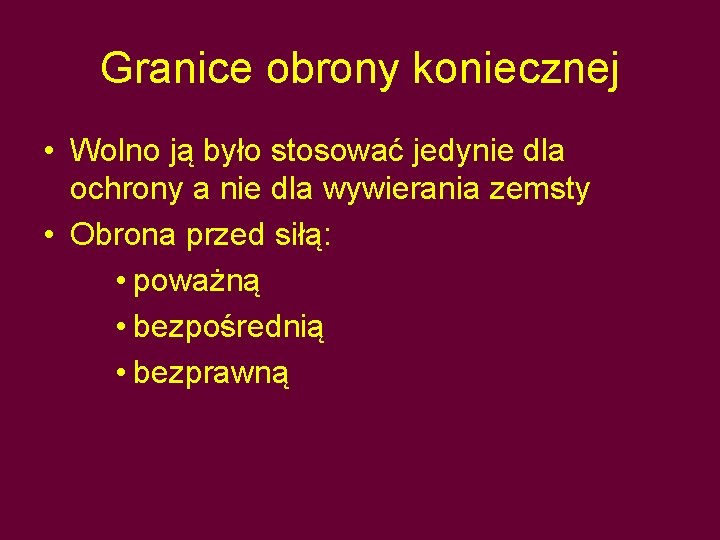 Granice obrony koniecznej

• Wolno ją było stosować jedynie dla ochrony a nie dla wywierania zemsty
• Obrona przed siłą:
  • poważną
  • bezpośrednią
  • bezprawną